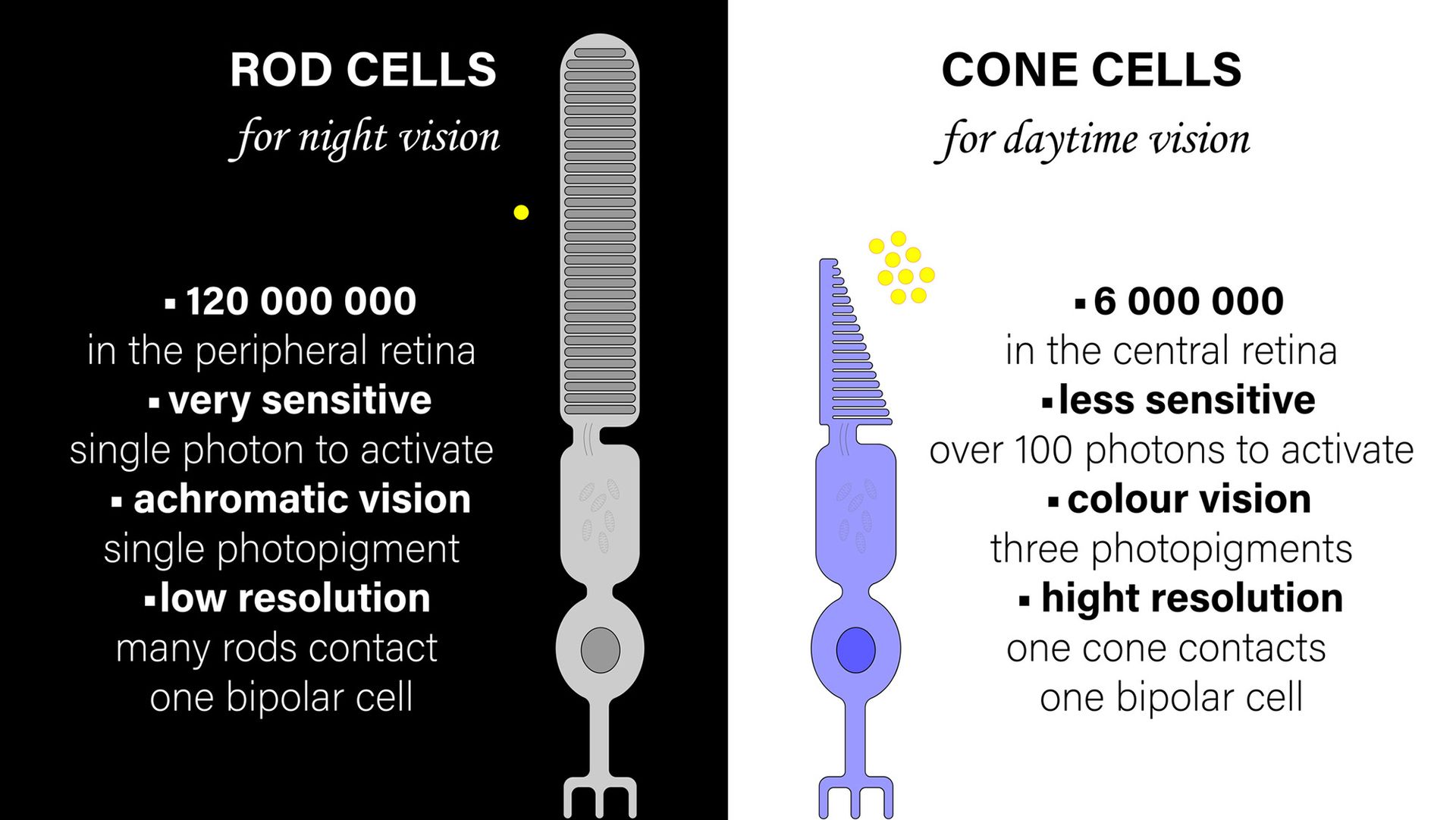 ROD CELLS

for night vision

▪ 120 000 000
in the peripheral retina
▪ very sensitive
single photon to activate
▪ achromatic vision
single photopigment
▪ low resolution
many rods contact
one bipolar cell

CONE CELLS

for daytime vision

▪ 6 000 000
in the central retina
▪ less sensitive
over 100 photons to activate
▪ colour vision
three photopigments
▪ hight resolution
one cone contacts
one bipolar cell